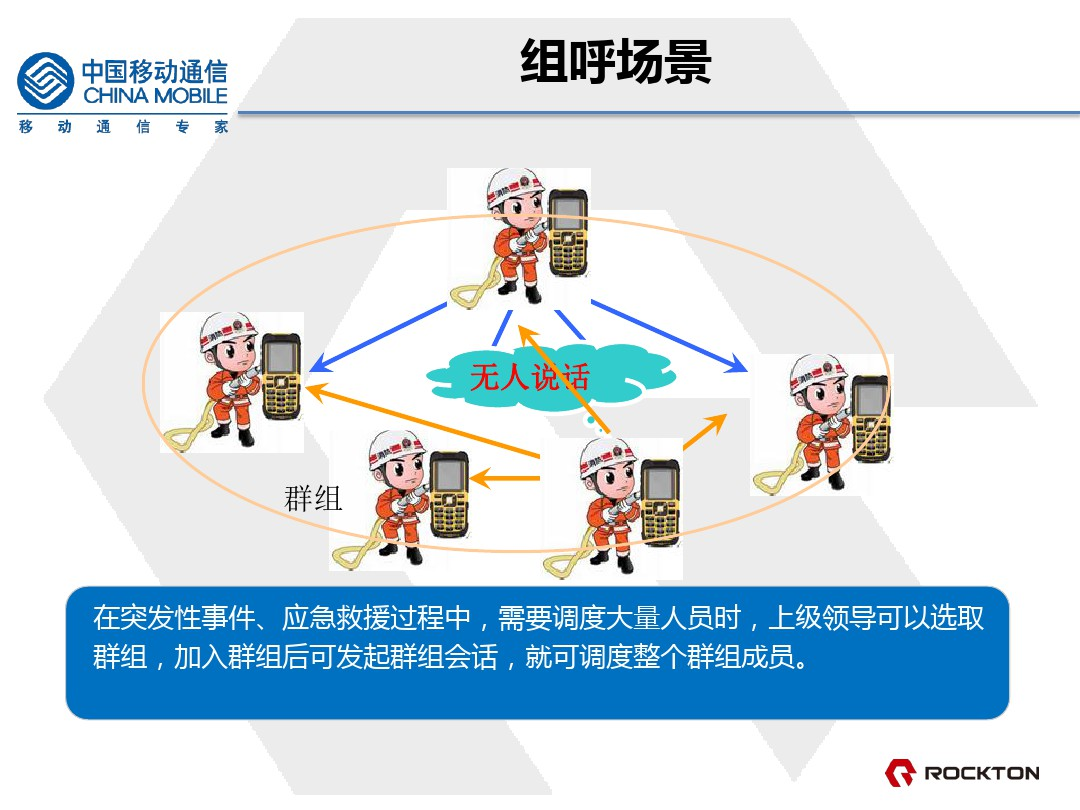 中国移动通信
CHINA MOBILE
移 动 通 信 专 家

组呼场景

无人说话

群组

在突发性事件、应急救援过程中，需要调度大量人员时，上级领导可以选取群组，加入群组后可发起群组会话，就可调度整个群组成员。

ROCKTON